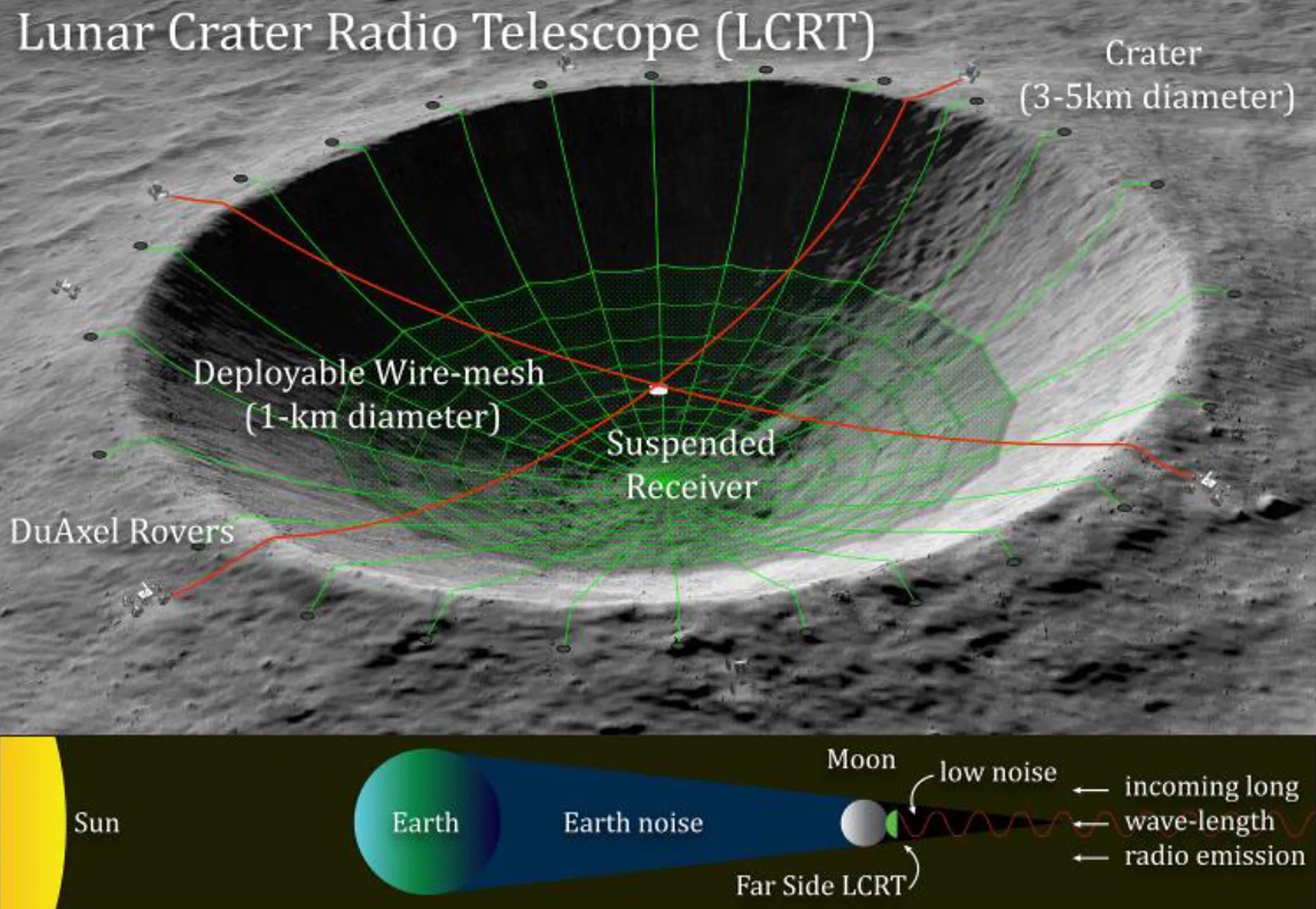 Lunar Crater Radio Telescope (LCRT)

Crater (3-5km diameter)

Deployable Wire-mesh (1-km diameter)

Suspended Receiver

DuAxel Rovers

Sun

Earth

Earth noise

Moon

low noise

Far Side LCRT

incoming long wave-length radio emission